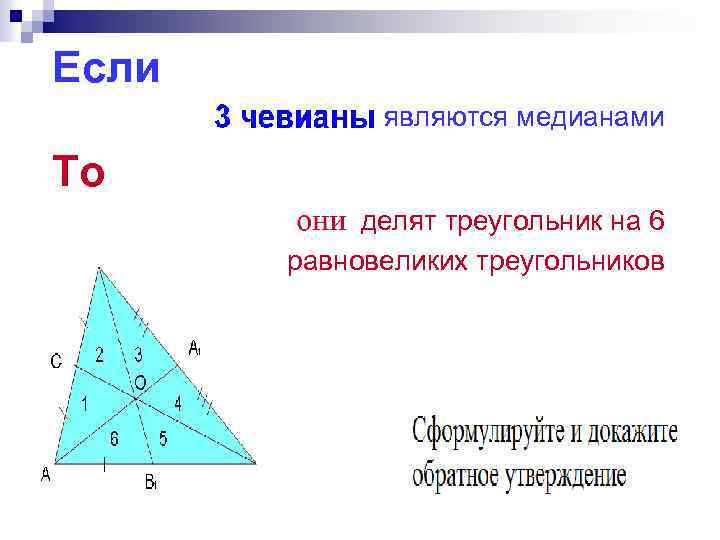 Если

3 чевианы являются медианами

То

они делят треугольник на 6 равновеликих треугольников

C
2
3
$A_1$
O
1
4
6
5
A
$B_1$

Сформулируйте и докажите обратное утверждение